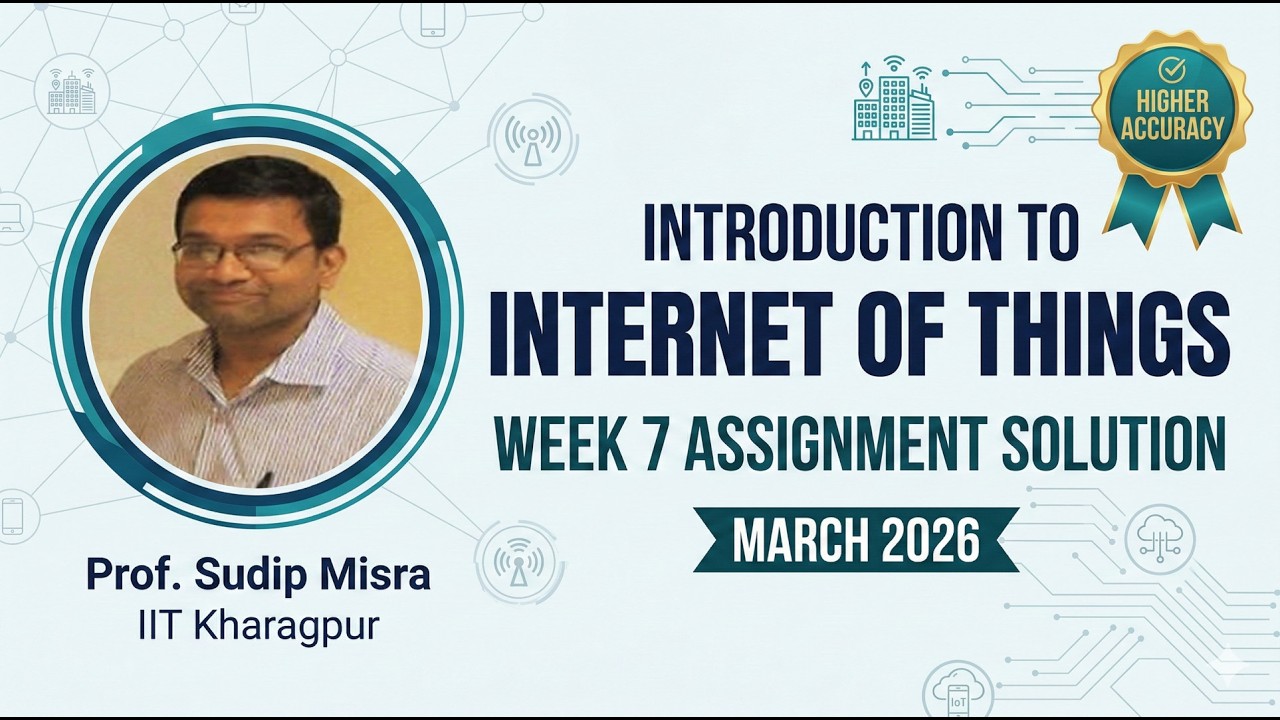 HIGHER ACCURACY

INTRODUCTION TO
INTERNET OF THINGS
WEEK 7 ASSIGNMENT SOLUTION

MARCH 2026

Prof. Sudip Misra
IIT Kharagpur

IoT